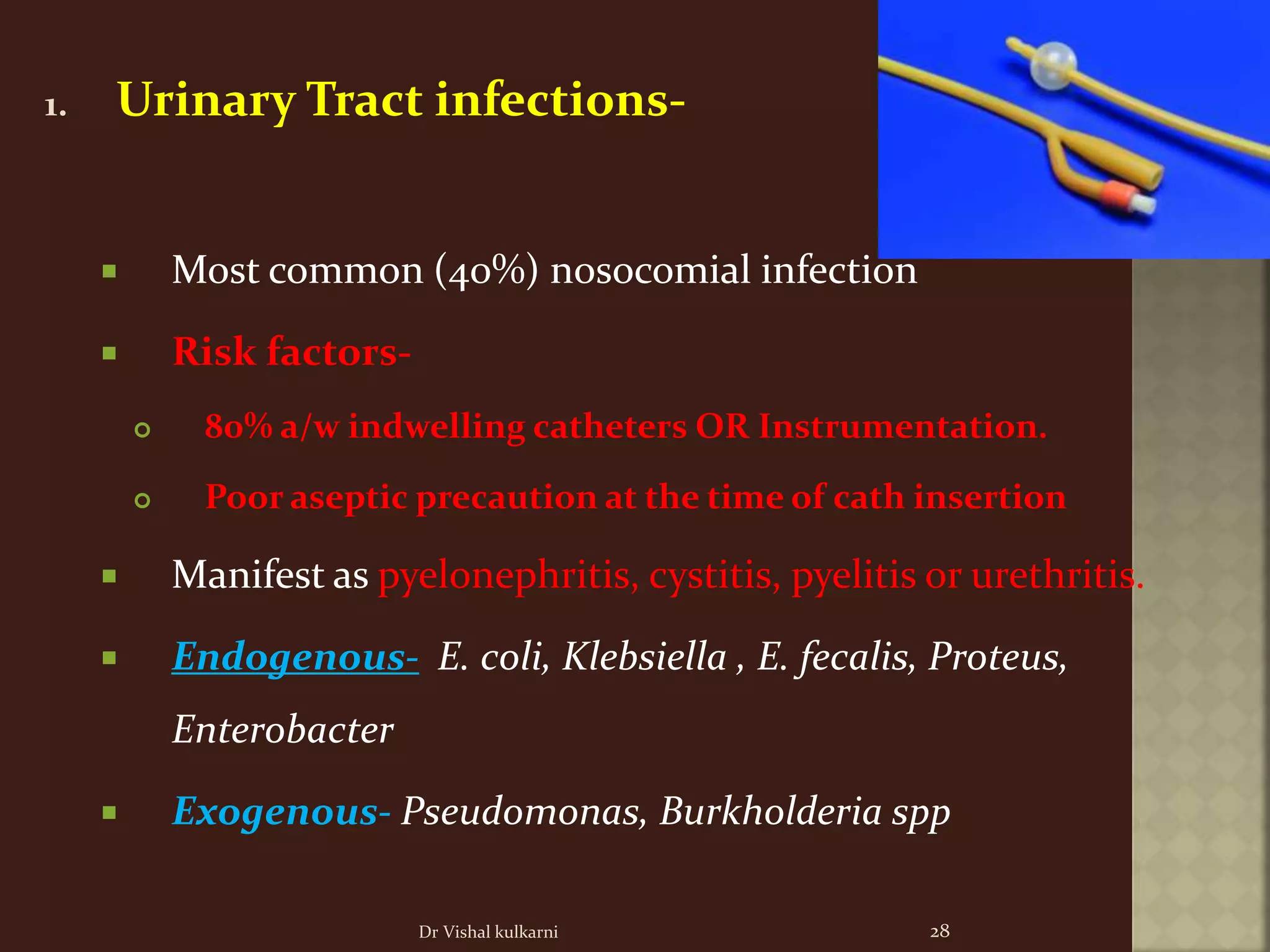 1. Urinary Tract infections-

Most common (40%) nosocomial infection

Risk factors-

80% a/w indwelling catheters OR Instrumentation.

Poor aseptic precaution at the time of cath insertion

Manifest as pyelonephritis, cystitis, pyelitis or urethritis.

Endogenous- E. coli, Klebsiella , E. fecalis, Proteus, Enterobacter

Exogenous- Pseudomonas, Burkholderia spp

Dr Vishal kulkarni

28